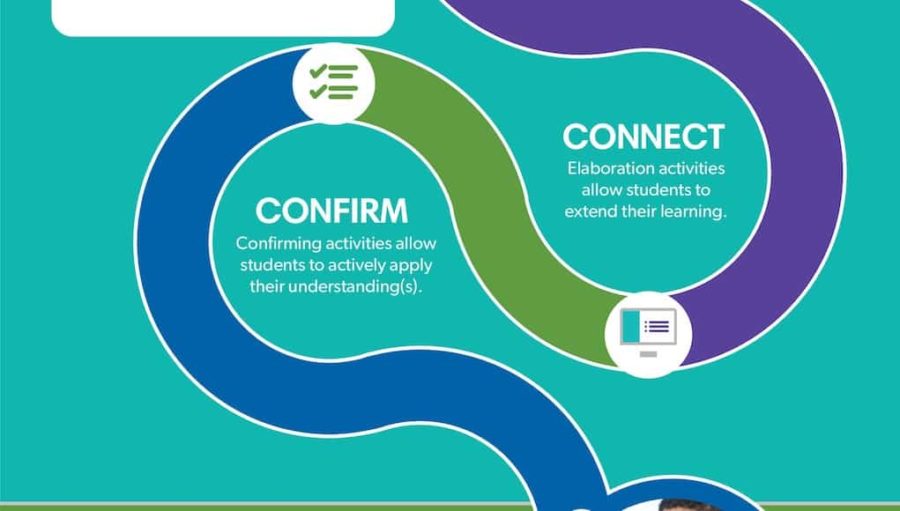 CONNECT
Elaboration activities allow students to extend their learning.

CONFIRM
Confirming activities allow students to actively apply their understanding(s).